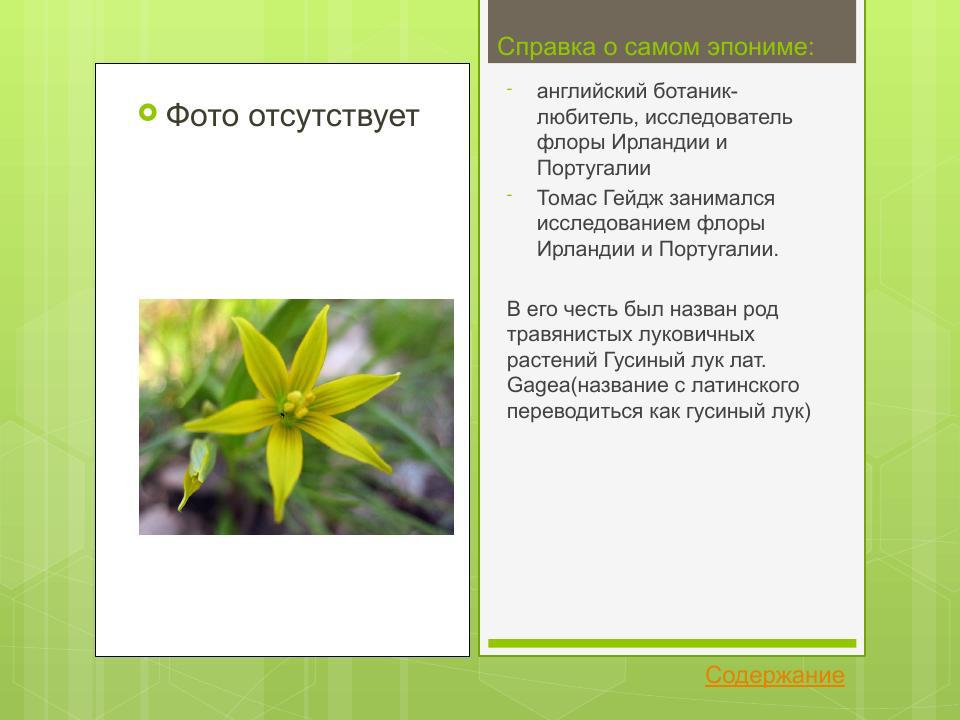 Фото отсутствует

Справка о самом эпониме:

- английский ботаник-любитель, исследователь флоры Ирландии и Португалии
- Томас Гейдж занимался исследованием флоры Ирландии и Португалии.

В его честь был назван род травянистых луковичных растений Гусиный лук лат. Gagea(название с латинского переводиться как гусиный лук)

Содержание